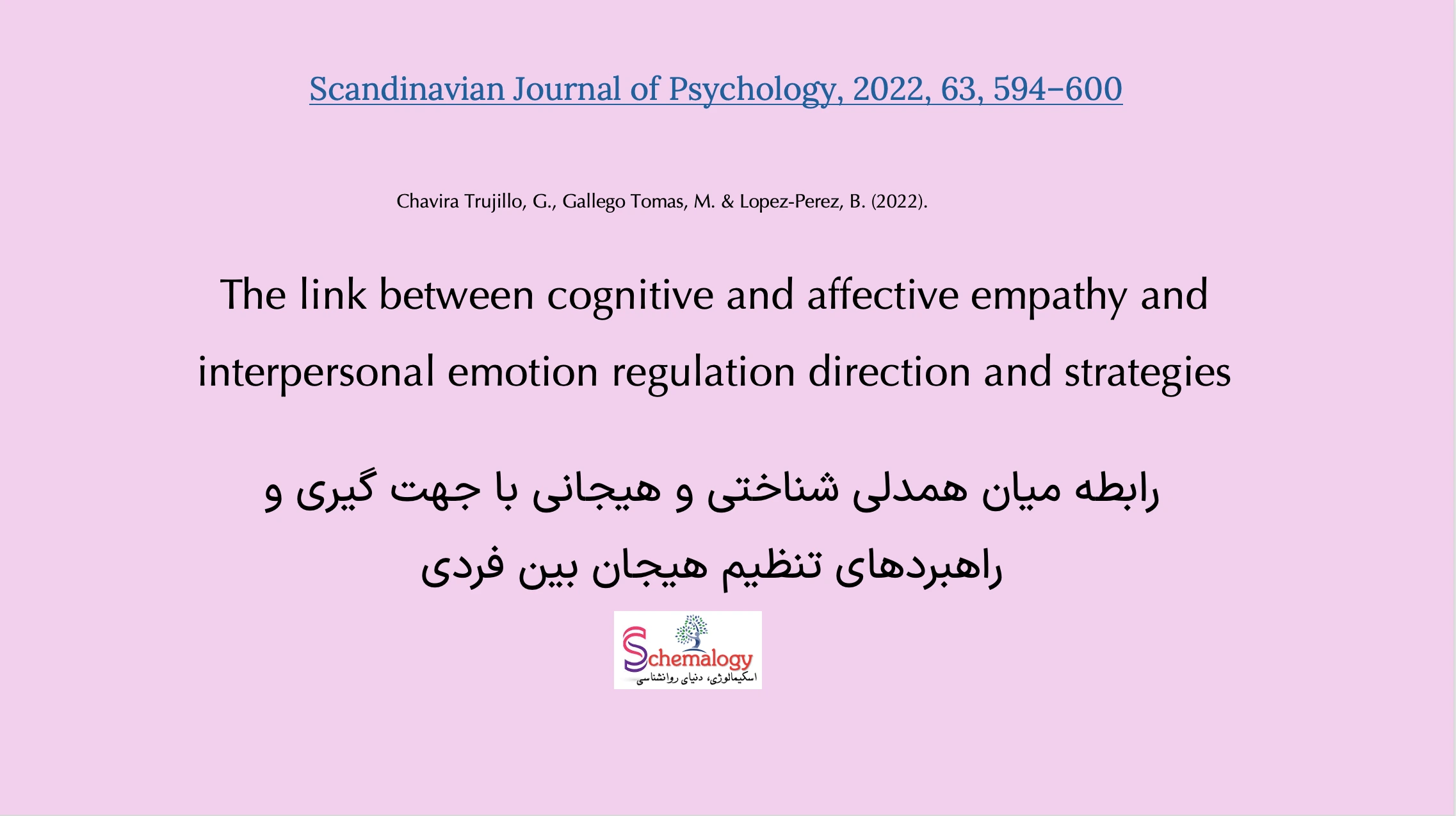 Scandinavian Journal of Psychology, 2022, 63, 594–600

Chavira Trujillo, G., Gallego Tomas, M. & Lopez-Perez, B. (2022).

The link between cognitive and affective empathy and interpersonal emotion regulation direction and strategies

رابطه میان همدلی شناختی و هیجانی با جهت گیری و راهبردهای تنظیم هیجان بین فردی

Schemalogy
اسکیمالوژی، دنیای روانشناسی